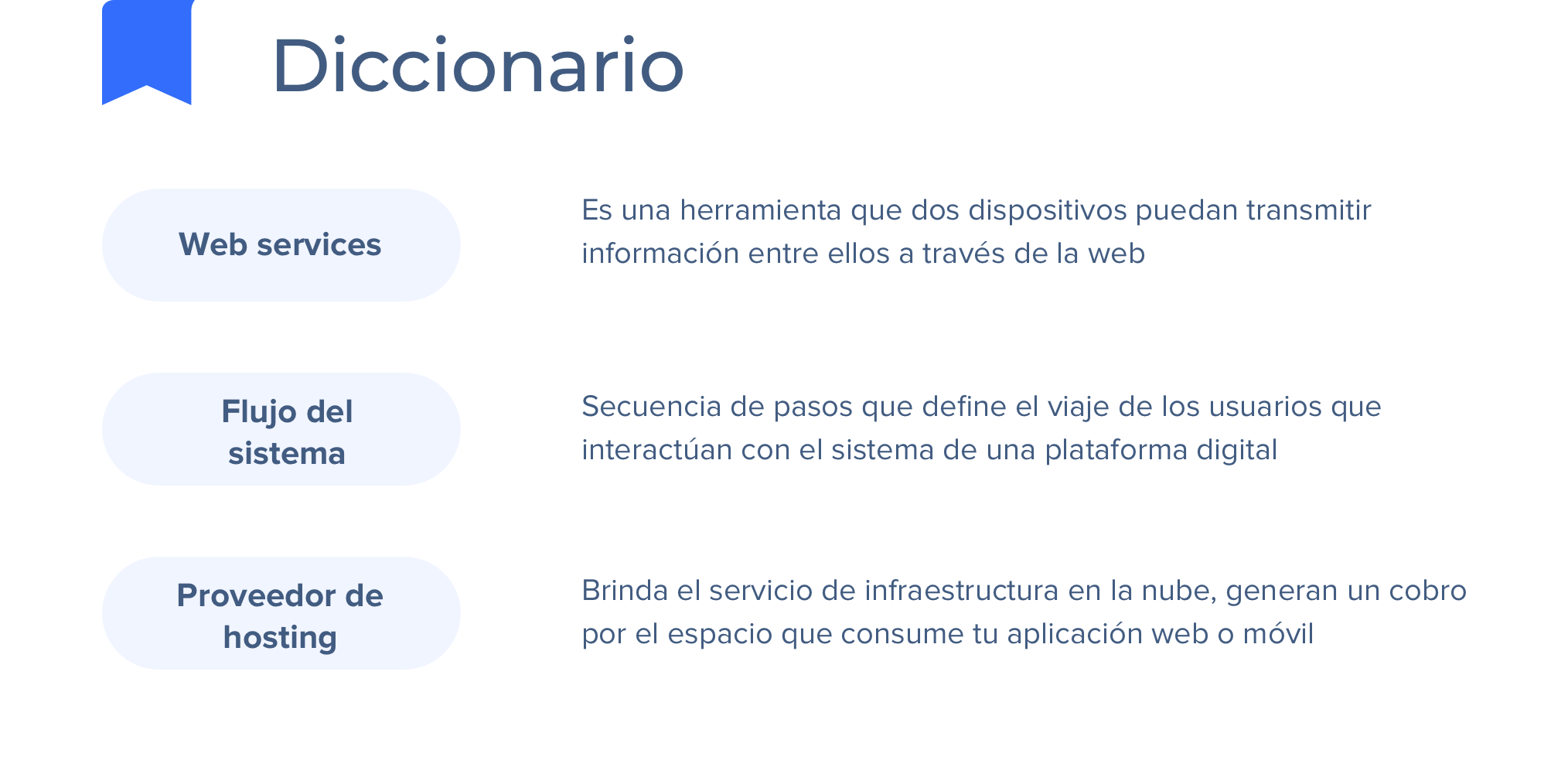 Diccionario

Web services

Es una herramienta que dos dispositivos puedan transmitir información entre ellos a través de la web

Flujo del sistema

Secuencia de pasos que define el viaje de los usuarios que interactúan con el sistema de una plataforma digital

Proveedor de hosting

Brinda el servicio de infraestructura en la nube, generan un cobro por el espacio que consume tu aplicación web o móvil